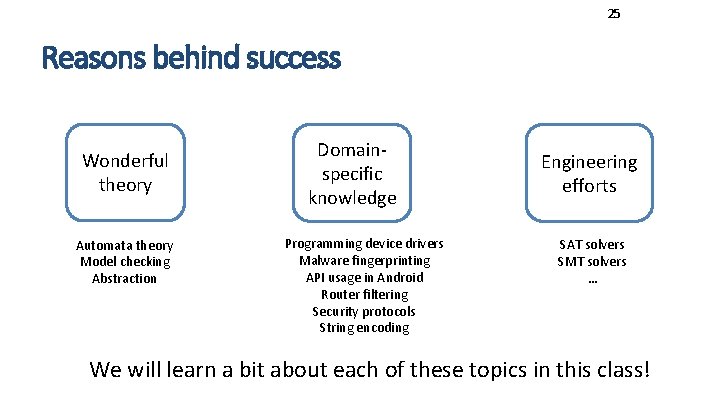 25

Reasons behind success

Wonderful theory

Automata theory
Model checking
Abstraction

Domain-specific knowledge

Programming device drivers
Malware fingerprinting
API usage in Android
Router filtering
Security protocols
String encoding

Engineering efforts

SAT solvers
SMT solvers
...

We will learn a bit about each of these topics in this class!